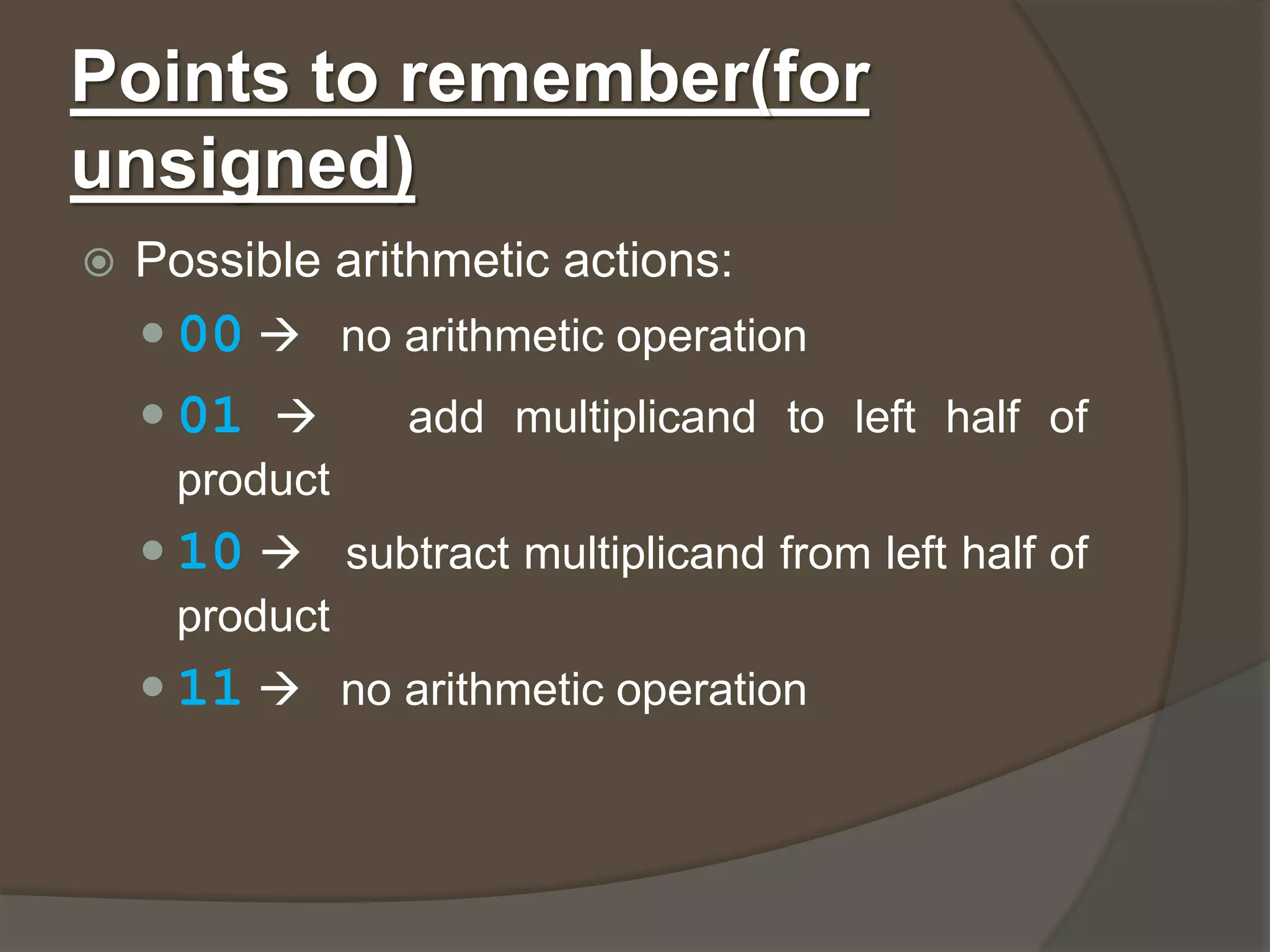 Points to remember(for unsigned)

Possible arithmetic actions:

00 → no arithmetic operation

01 → add multiplicand to left half of product

10 → subtract multiplicand from left half of product

11 → no arithmetic operation